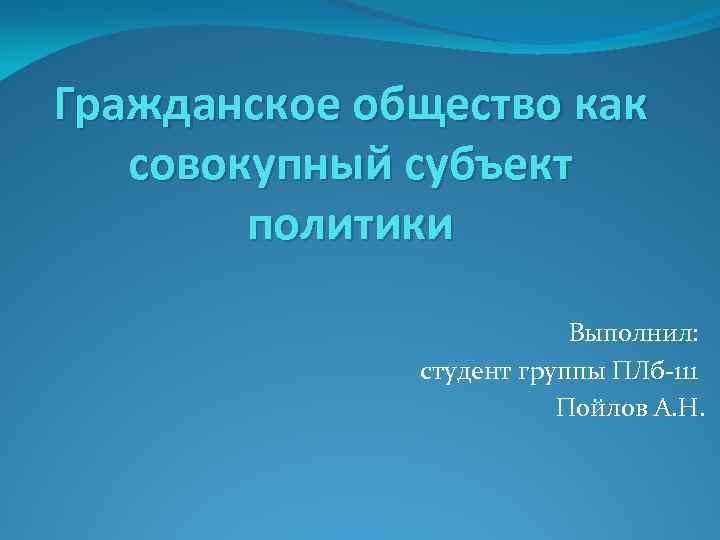 Гражданское общество как совокупный субъект политики

Выполнил:
студент группы ПЛб-111
Пойлов А.Н.